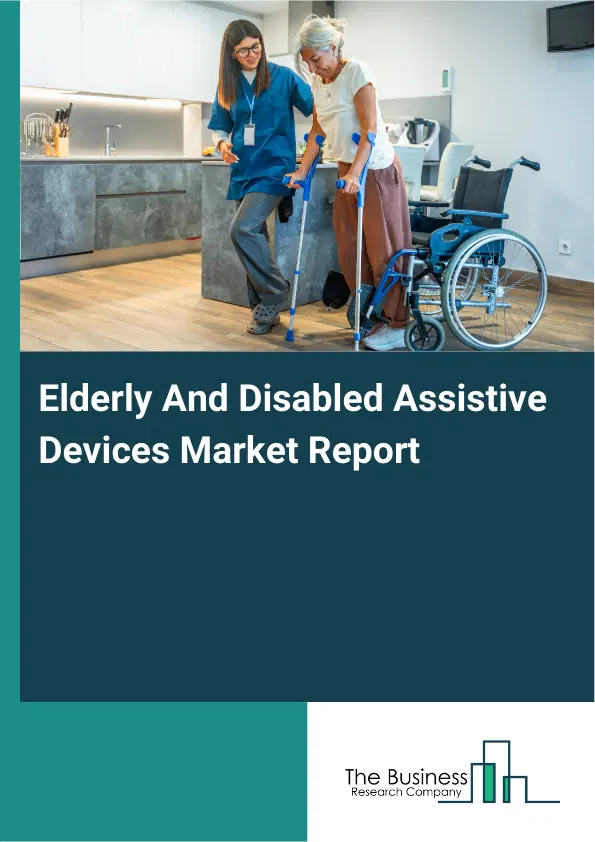 Elderly And Disabled Assistive Devices Market Report

The Business
Research Company